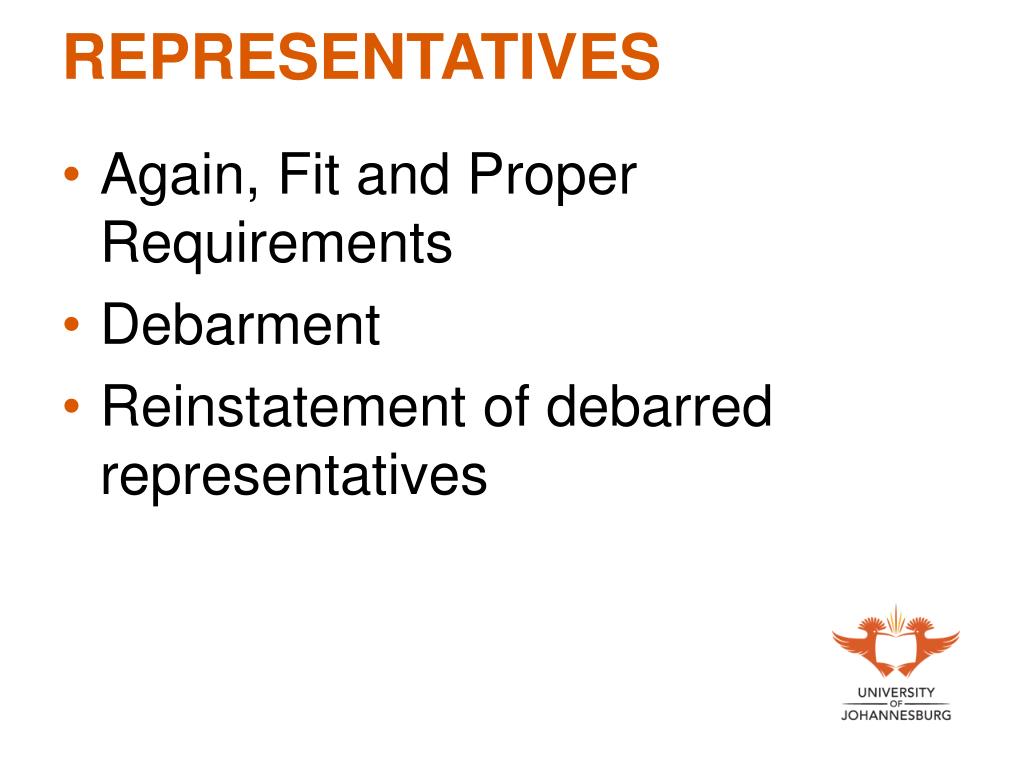 REPRESENTATIVES

• Again, Fit and Proper Requirements
• Debarment
• Reinstatement of debarred representatives

UNIVERSITY
OF
JOHANNESBURG